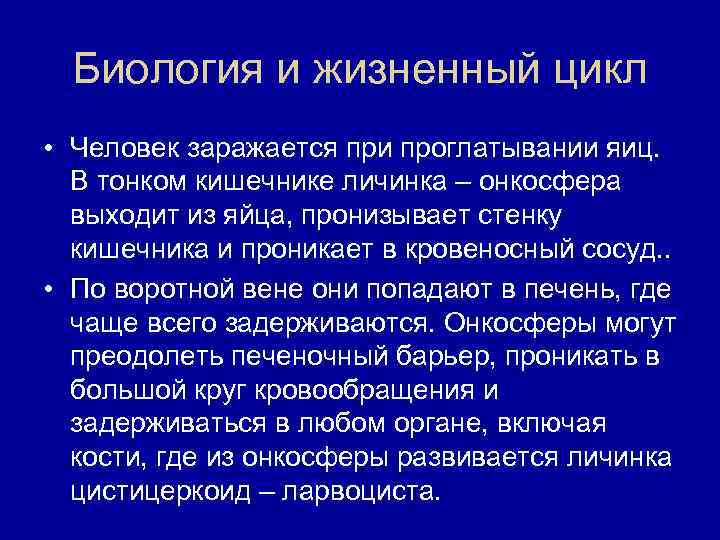 Биология и жизненный цикл

• Человек заражается при проглатывании яиц. В тонком кишечнике личинка – онкосфера выходит из яйца, пронизывает стенку кишечника и проникает в кровеносный сосуд..

• По воротной вене они попадают в печень, где чаще всего задерживаются. Онкосферы могут преодолеть печеночный барьер, проникать в большой круг кровообращения и задерживаться в любом органе, включая кости, где из онкосферы развивается личинка цистицеркоид – ларвоциста.